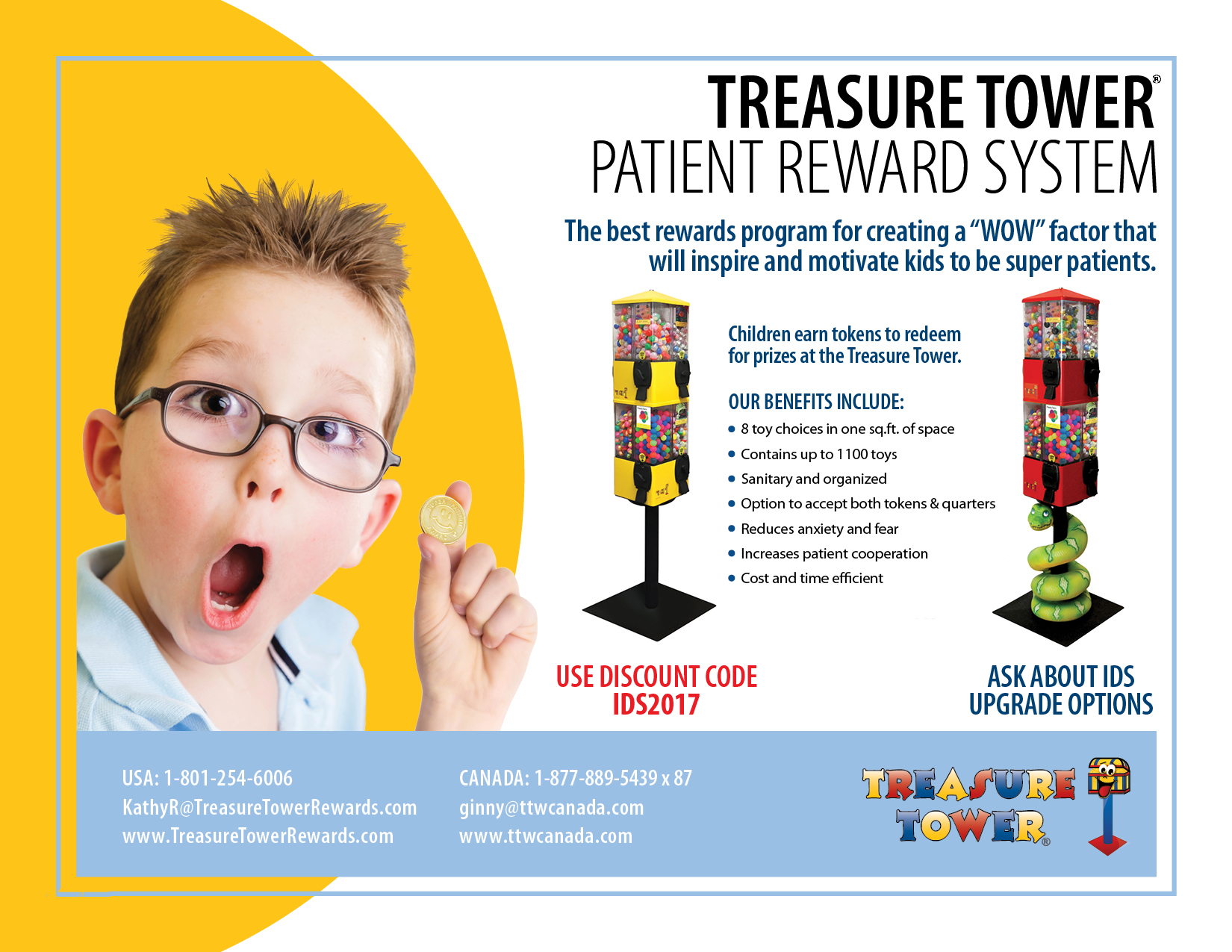 TREASURE TOWER®
PATIENT REWARD SYSTEM

The best rewards program for creating a "WOW" factor that will inspire and motivate kids to be super patients.

Children earn tokens to redeem for prizes at the Treasure Tower.

OUR BENEFITS INCLUDE:
• 8 toy choices in one sq.ft. of space
• Contains up to 1100 toys
• Sanitary and organized
• Option to accept both tokens & quarters
• Reduces anxiety and fear
• Increases patient cooperation
• Cost and time efficient

USE DISCOUNT CODE IDS2017

ASK ABOUT IDS UPGRADE OPTIONS

USA: 1-801-254-6006
KathyR@TreasureTowerRewards.com
www.TreasureTowerRewards.com

CANADA: 1-877-889-5439 x 87
ginny@ttwcanada.com
www.ttwcanada.com

TREASURE TOWER®